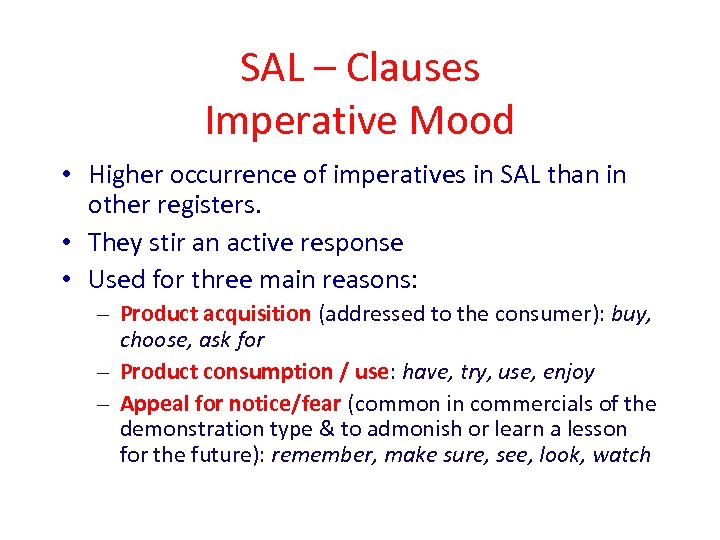 SAL – Clauses
Imperative Mood

• Higher occurrence of imperatives in SAL than in other registers.
• They stir an active response
• Used for three main reasons:
– Product acquisition (addressed to the consumer): buy, choose, ask for
– Product consumption / use: have, try, use, enjoy
– Appeal for notice/fear (common in commercials of the demonstration type & to admonish or learn a lesson for the future): remember, make sure, see, look, watch